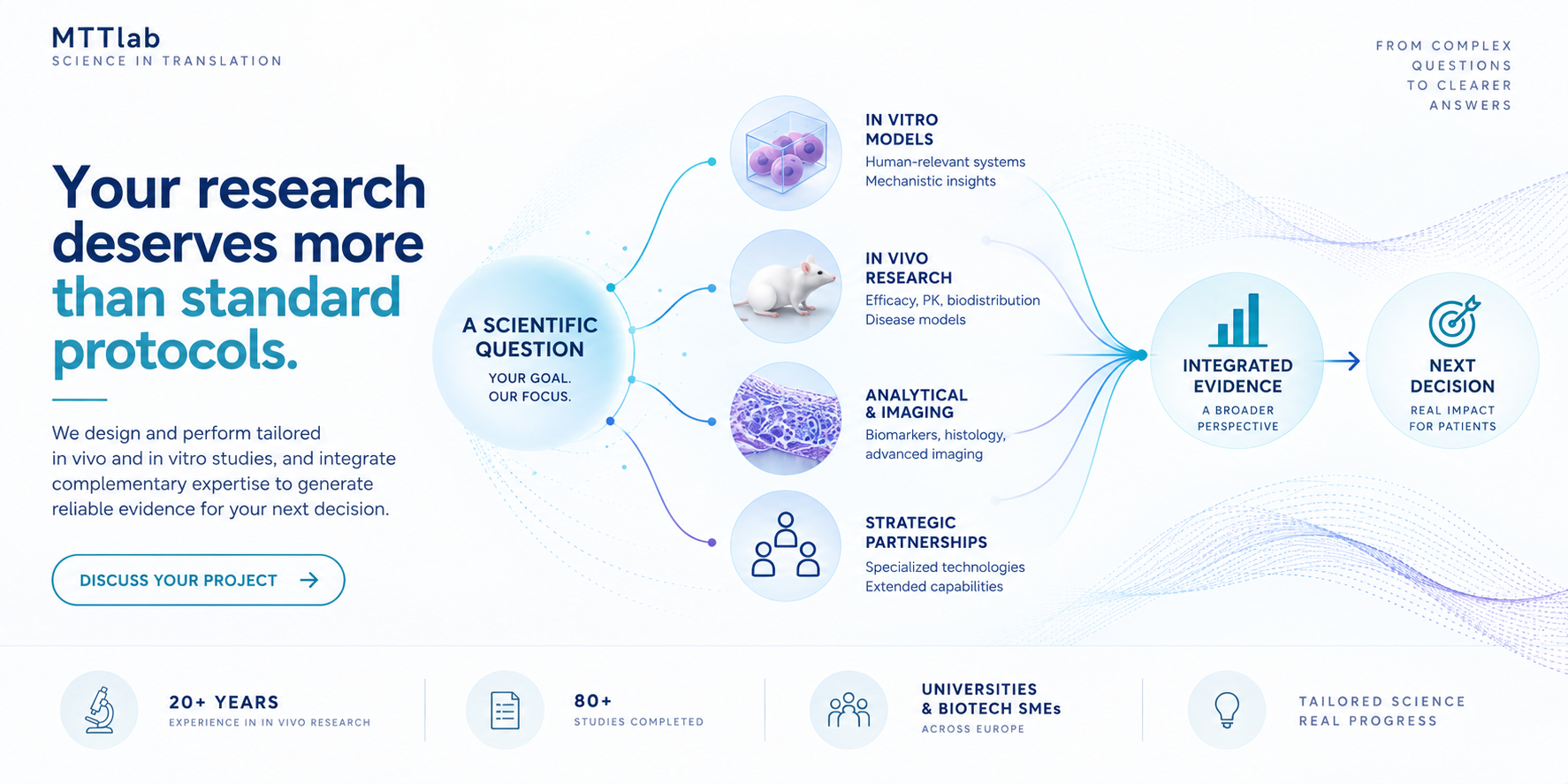 MTTlab
SCIENCE IN TRANSLATION

FROM COMPLEX QUESTIONS TO CLEARER ANSWERS

Your research deserves more than standard protocols.

We design and perform tailored in vivo and in vitro studies, and integrate complementary expertise to generate reliable evidence for your next decision.

DISCUSS YOUR PROJECT →

A SCIENTIFIC QUESTION
YOUR GOAL. OUR FOCUS.

IN VITRO MODELS
Human-relevant systems
Mechanistic insights

IN VIVO RESEARCH
Efficacy, PK, biodistribution
Disease models

ANALYTICAL & IMAGING
Biomarkers, histology, advanced imaging

STRATEGIC PARTNERSHIPS
Specialized technologies
Extended capabilities

INTEGRATED EVIDENCE
A BROADER PERSPECTIVE

NEXT DECISION
REAL IMPACT FOR PATIENTS

20+ YEARS
EXPERIENCE IN IN VIVO RESEARCH

80+
STUDIES COMPLETED

UNIVERSITIES & BIOTECH SMEs
ACROSS EUROPE

TAILORED SCIENCE
REAL PROGRESS